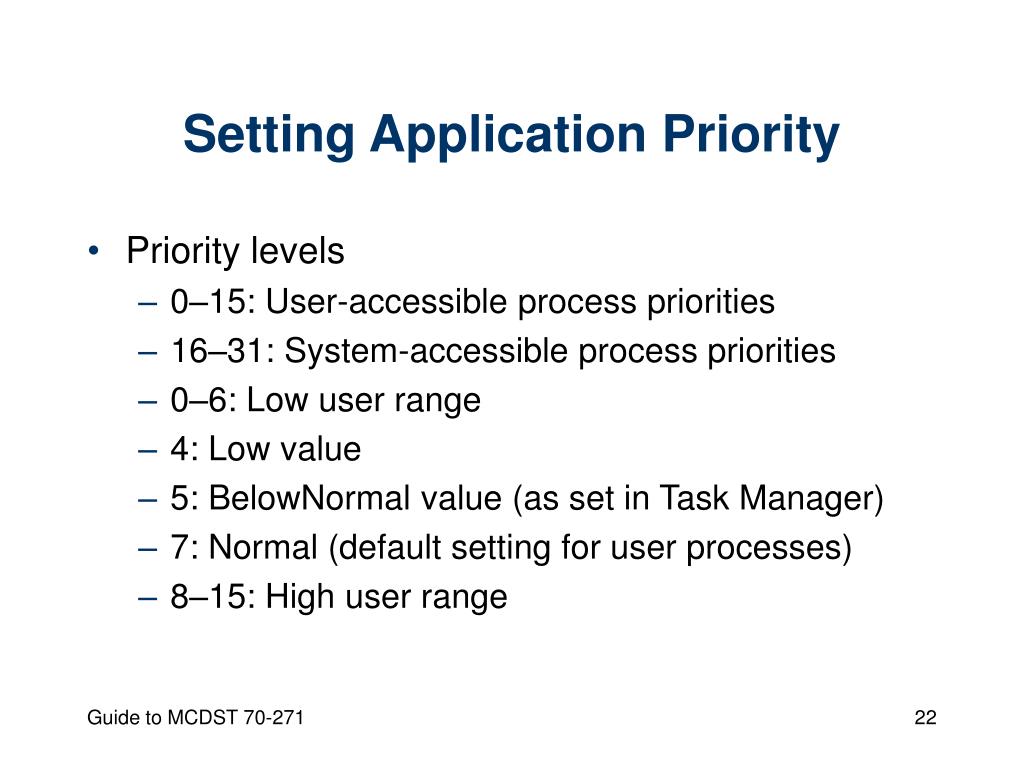 Setting Application Priority

• Priority levels
– 0–15: User-accessible process priorities
– 16–31: System-accessible process priorities
– 0–6: Low user range
– 4: Low value
– 5: BelowNormal value (as set in Task Manager)
– 7: Normal (default setting for user processes)
– 8–15: High user range

Guide to MCDST 70-271

22